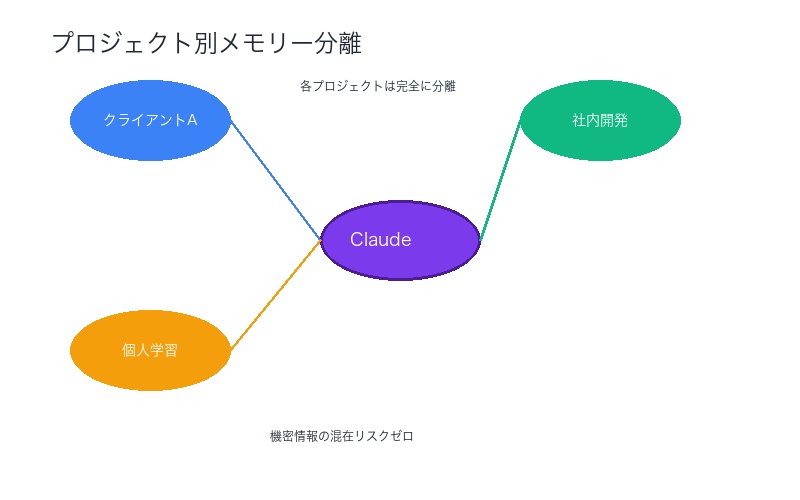 プロジェクト別メモリー分離

各プロジェクトは完全に分離

クライアントA

社内開発

Claude

個人学習

機密情報の混在リスクゼロ